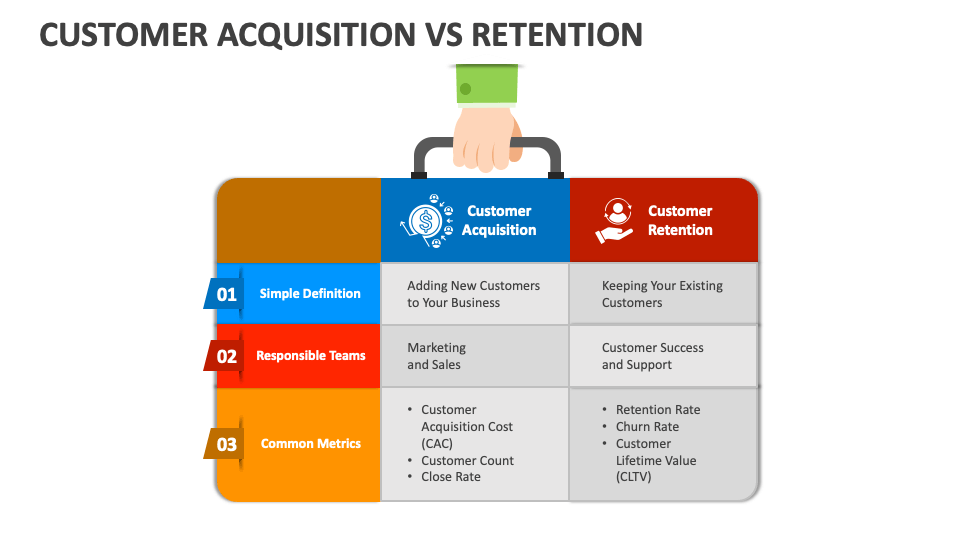 CUSTOMER ACQUISITION VS RETENTION

| | Customer Acquisition | Customer Retention |
|---|---|---|
| 01 Simple Definition | Adding New Customers to Your Business | Keeping Your Existing Customers |
| 02 Responsible Teams | Marketing and Sales | Customer Success and Support |
| 03 Common Metrics | • Customer Acquisition Cost (CAC) • Customer Count • Close Rate | • Retention Rate • Churn Rate • Customer Lifetime Value (CLTV) |